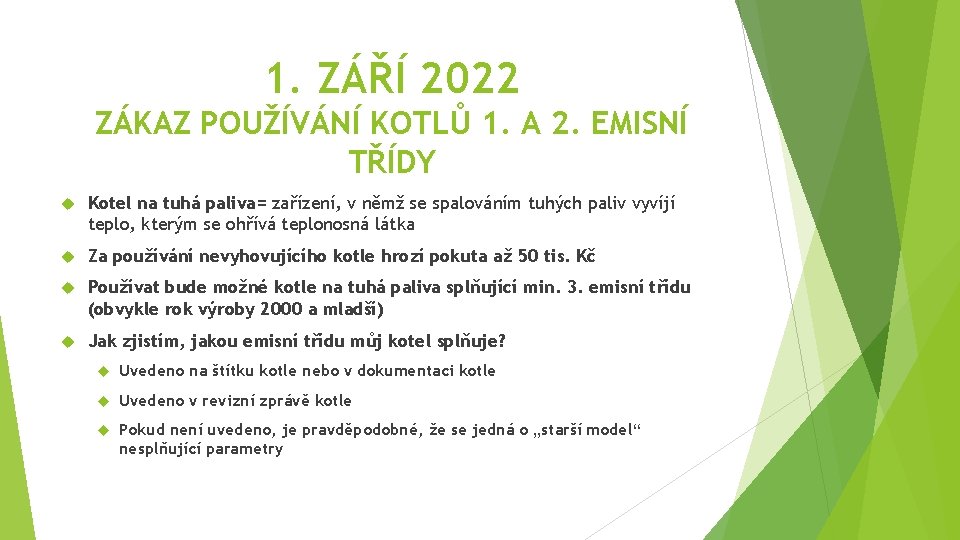 1. ZÁŘÍ 2022
ZÁKAZ POUŽÍVÁNÍ KOTLŮ 1. A 2. EMISNÍ TŘÍDY

Kotel na tuhá paliva= zařízení, v němž se spalováním tuhých paliv vyvíjí teplo, kterým se ohřívá teplonosná látka

Za používání nevyhovujícího kotle hrozí pokuta až 50 tis. Kč

Používat bude možné kotle na tuhá paliva splňující min. 3. emisní třídu (obvykle rok výroby 2000 a mladší)

Jak zjistím, jakou emisní třídu můj kotel splňuje?

Uvedeno na štítku kotle nebo v dokumentaci kotle

Uvedeno v revizní zprávě kotle

Pokud není uvedeno, je pravděpodobné, že se jedná o „starší model“ nesplňující parametry